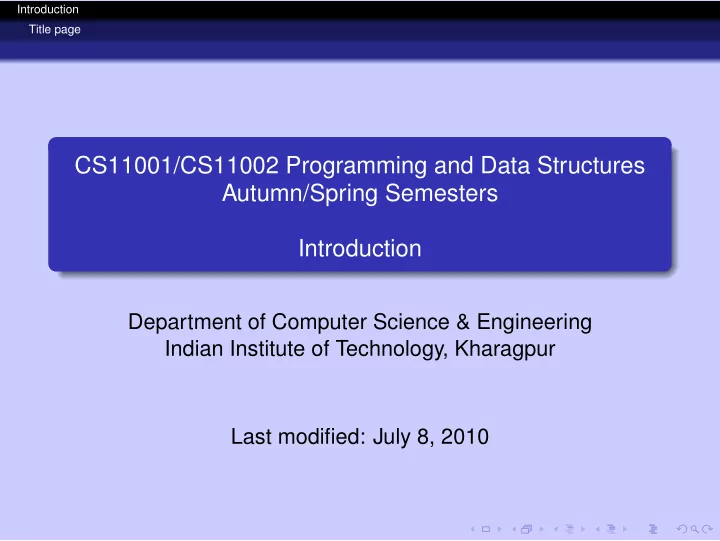 Introduction
Title page

CS11001/CS11002 Programming and Data Structures
Autumn/Spring Semesters

Introduction

Department of Computer Science & Engineering
Indian Institute of Technology, Kharagpur

Last modified: July 8, 2010